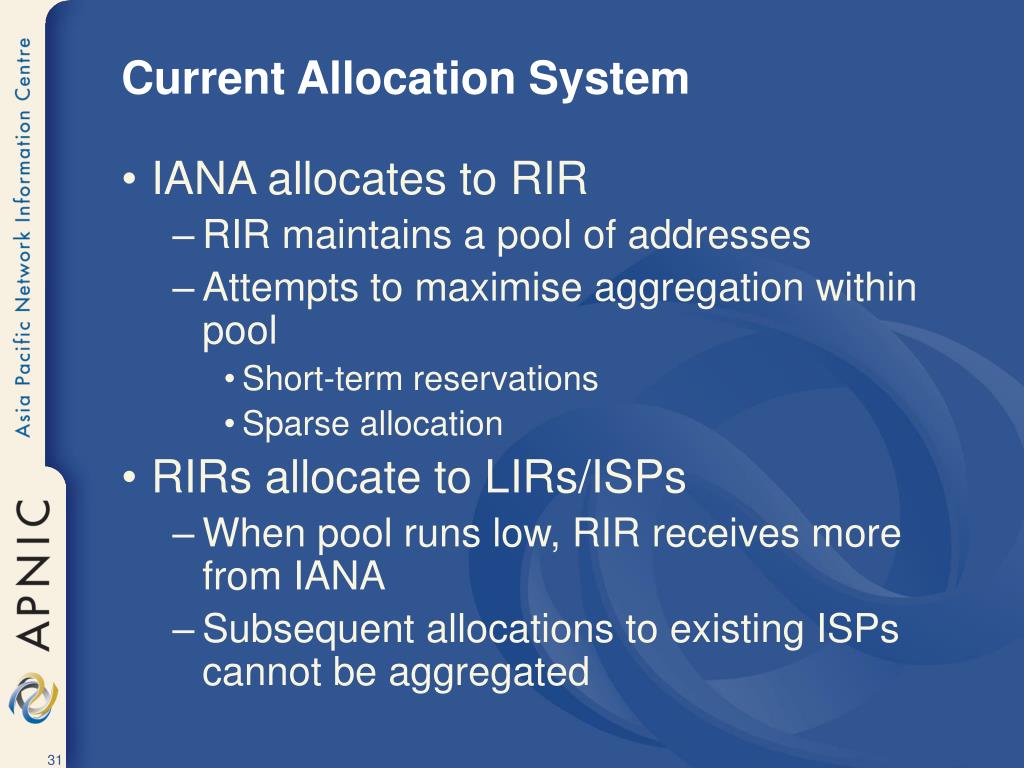 Asia Pacific Network Information Centre

APNIC

Current Allocation System

• IANA allocates to RIR
– RIR maintains a pool of addresses
– Attempts to maximise aggregation within pool
• Short-term reservations
• Sparse allocation
• RIRs allocate to LIRs/ISPs
– When pool runs low, RIR receives more from IANA
– Subsequent allocations to existing ISPs cannot be aggregated

31